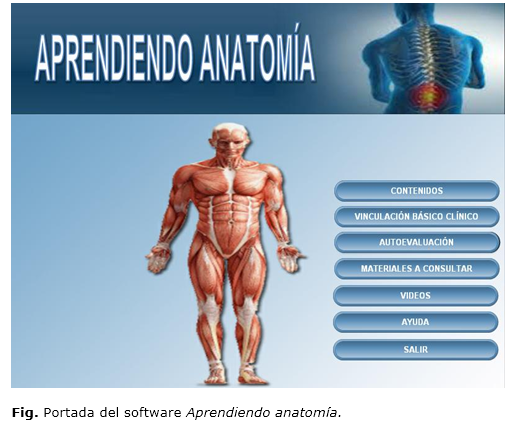 APRENDIENDO ANATOMÍA

CONTENIDOS

VINCULACIÓN BÁSICO CLÍNICO

AUTOEVALUACIÓN

MATERIALES A CONSULTAR

VIDEOS

AYUDA

SALIR

Fig. Portada del software Aprendiendo anatomía.